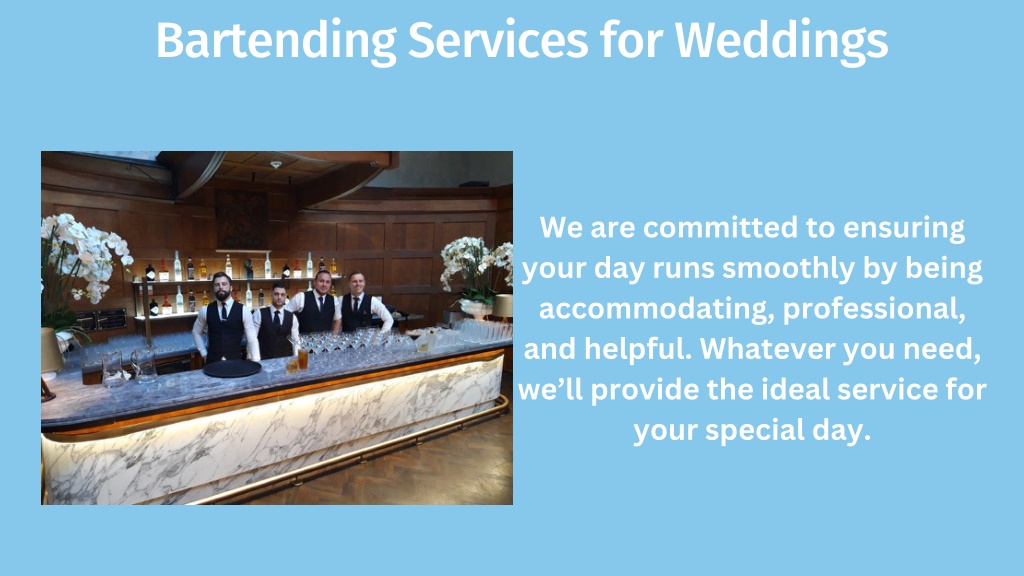 Bartending Services for Weddings

We are committed to ensuring your day runs smoothly by being accommodating, professional, and helpful. Whatever you need, we'll provide the ideal service for your special day.